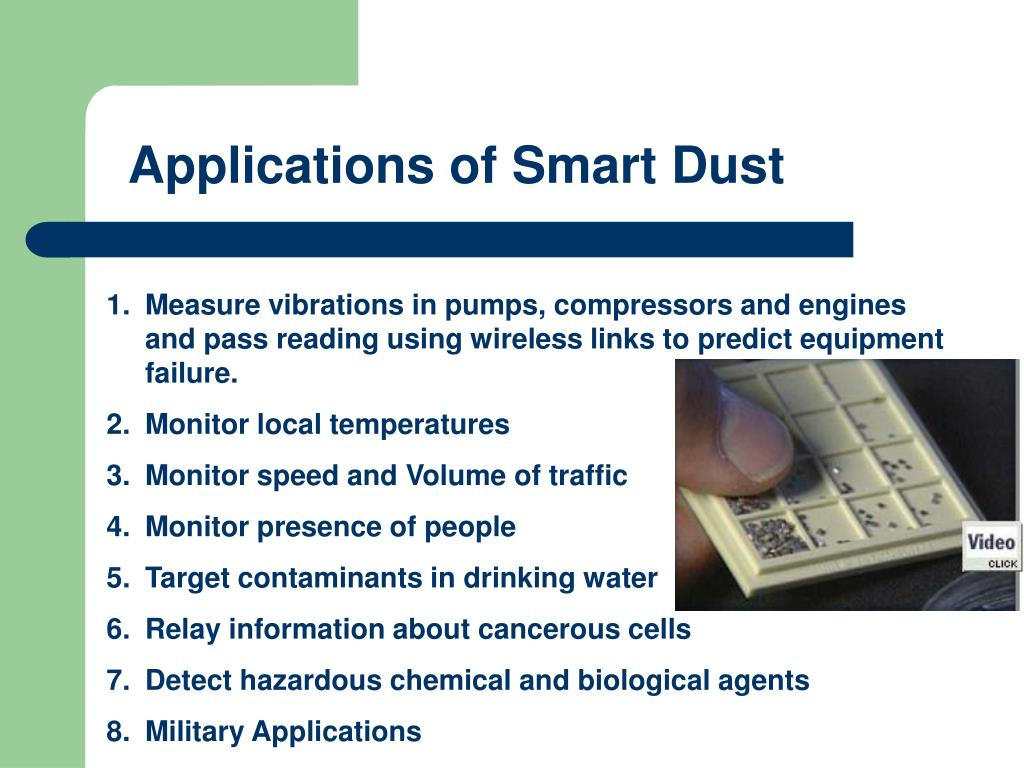 Applications of Smart Dust

1. Measure vibrations in pumps, compressors and engines and pass reading using wireless links to predict equipment failure.
2. Monitor local temperatures
3. Monitor speed and Volume of traffic
4. Monitor presence of people
5. Target contaminants in drinking water
6. Relay information about cancerous cells
7. Detect hazardous chemical and biological agents
8. Military Applications

Video
CLICK